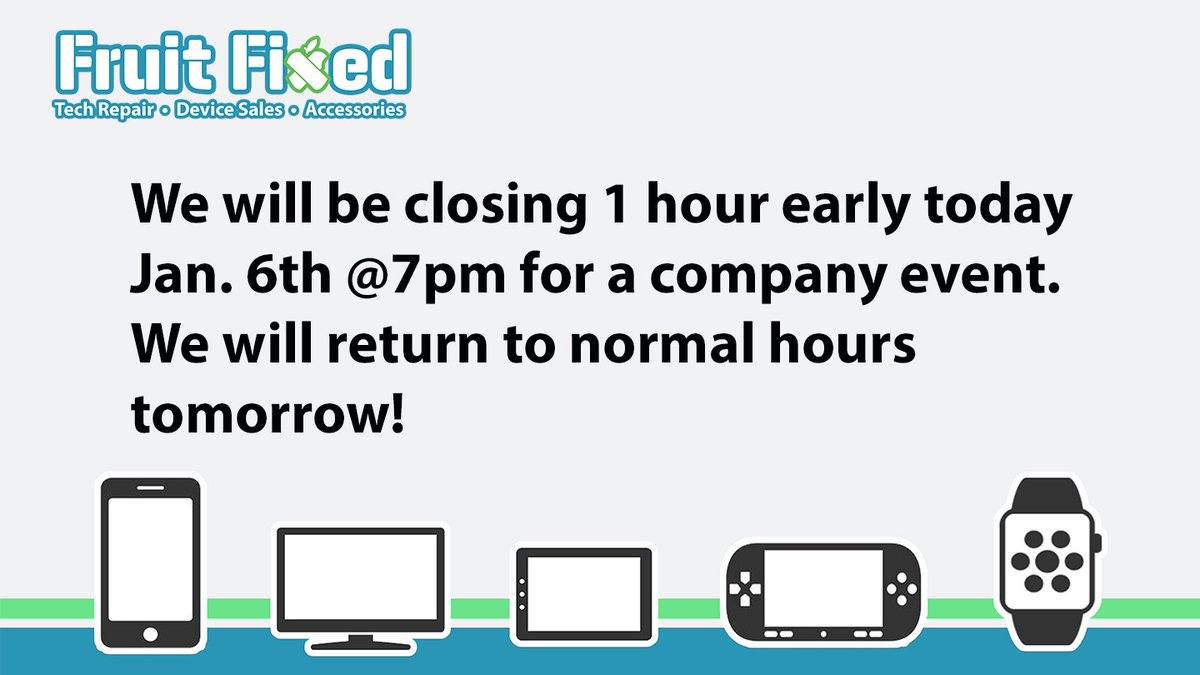 Fruit Fixed
Tech Repair • Device Sales • Accessories

We will be closing 1 hour early today Jan. 6th @7pm for a company event. We will return to normal hours tomorrow!